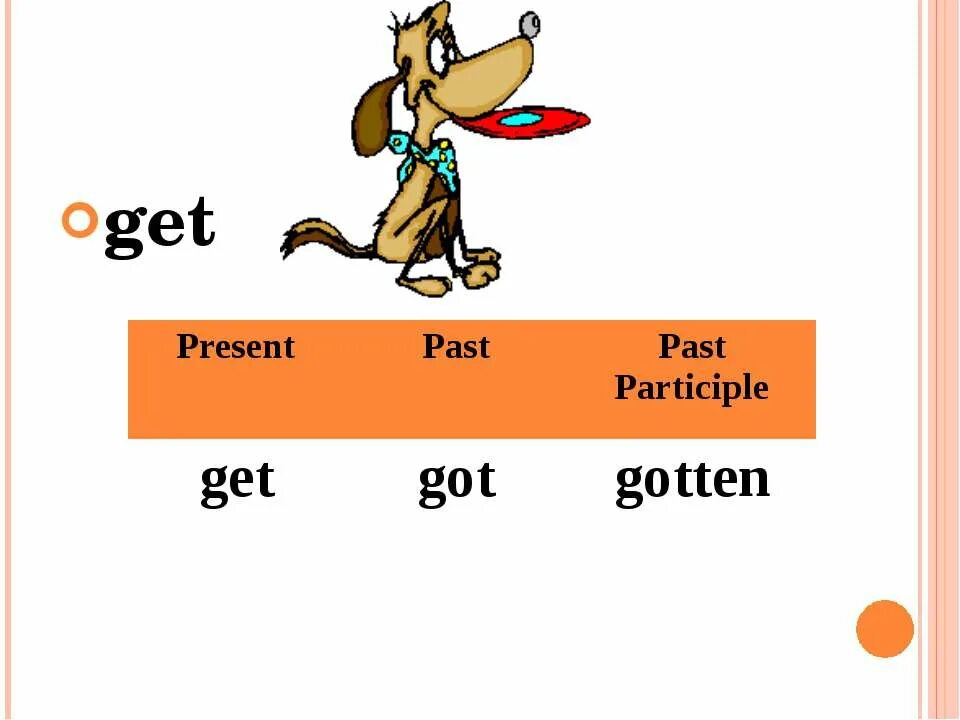 get

| Present | Past | Past Participle |
|---|---|---|
| get | got | gotten |